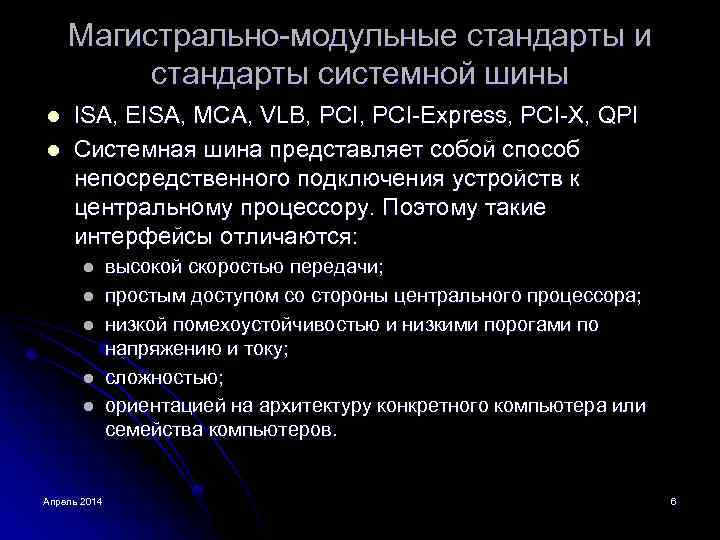 Магистрально-модульные стандарты и стандарты системной шины

- ISA, EISA, MCA, VLB, PCI, PCI-Express, PCI-X, QPI
- Системная шина представляет собой способ непосредственного подключения устройств к центральному процессору. Поэтому такие интерфейсы отличаются:
  - высокой скоростью передачи;
  - простым доступом со стороны центрального процессора;
  - низкой помехоустойчивостью и низкими порогами по напряжению и току;
  - сложностью;
  - ориентацией на архитектуру конкретного компьютера или семейства компьютеров.

Апрель 2014

6